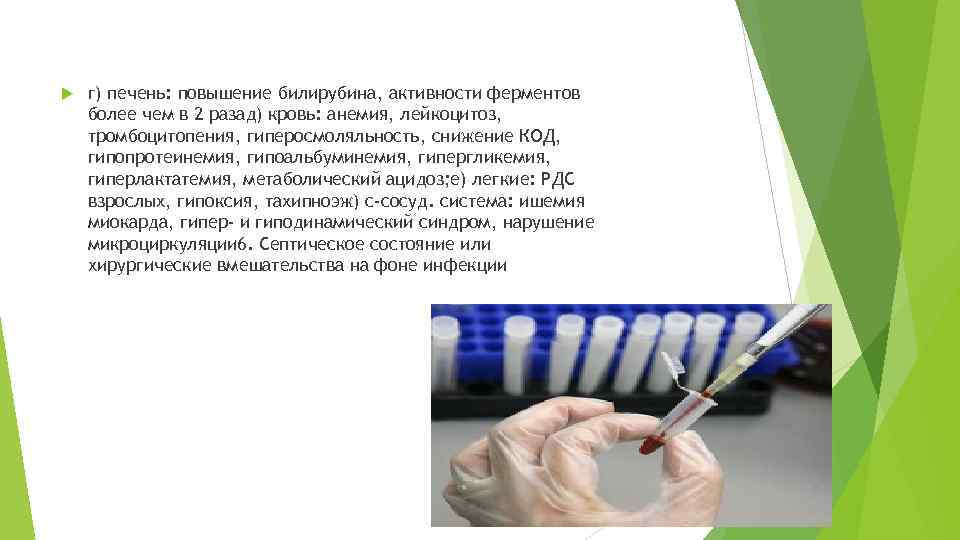 г) печень: повышение билирубина, активности ферментов более чем в 2 разад) кровь: анемия, лейкоцитоз, тромбоцитопения, гиперосмоляльность, снижение КОД, гипопротеинемия, гипоальбуминемия, гипергликемия, гиперлактатемия, метаболический ацидоз;е) легкие: РДС взрослых, гипоксия, тахипноэж) с-сосуд. система: ишемия миокарда, гипер- и гиподинамический синдром, нарушение микроциркуляции6. Септическое состояние или хирургические вмешательства на фоне инфекции